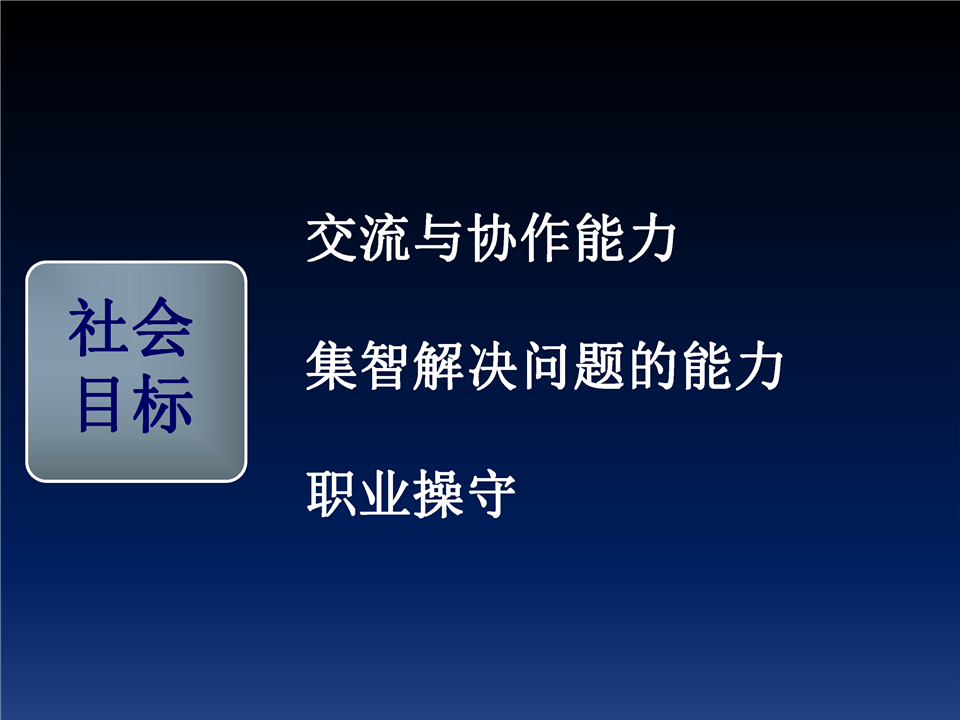 社会目标

交流与协作能力

集智解决问题的能力

职业操守